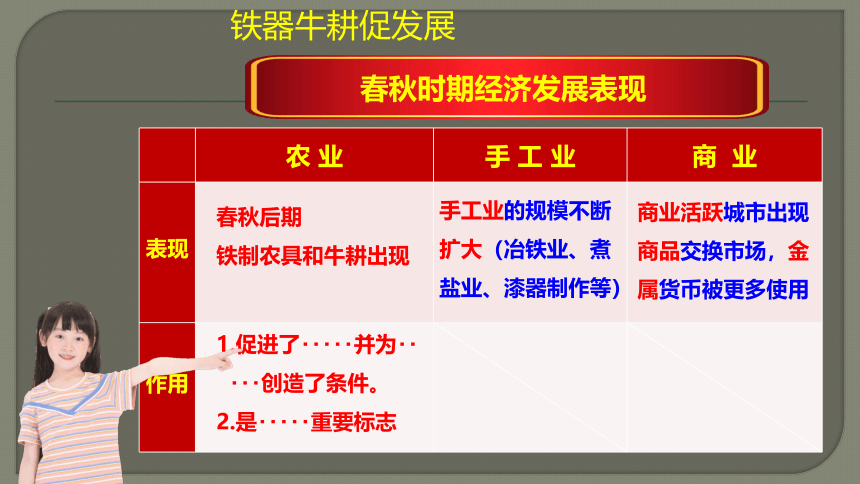 铁器牛耕促发展

春秋时期经济发展表现

| | 农 业 | 手 工 业 | 商 业 |
|---|---|---|---|
| 表现 | 春秋后期 铁制农具和牛耕出现 | 手工业的规模不断扩大（冶铁业、煮盐业、漆器制作等） | 商业活跃城市出现商品交换市场，金属货币被更多使用 |
| 作用 | 1.促进了·····并为·····创造了条件。 2.是·····重要标志 | | |